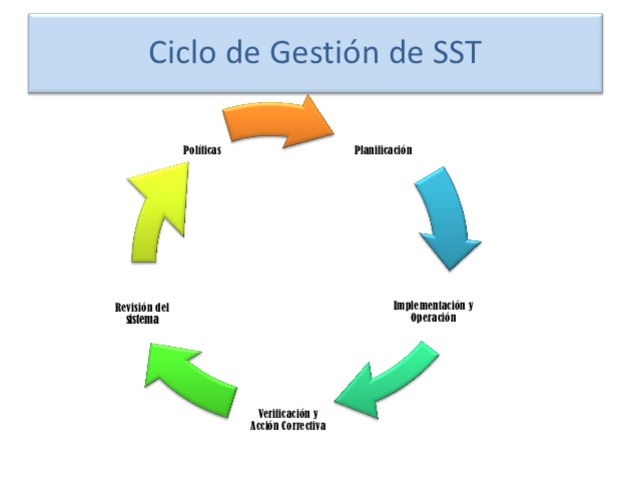 Ciclo de Gestión de SST

Políticas

Planificación

Implementación y Operación

Verificación y Acción Correctiva

Revisión del sistema